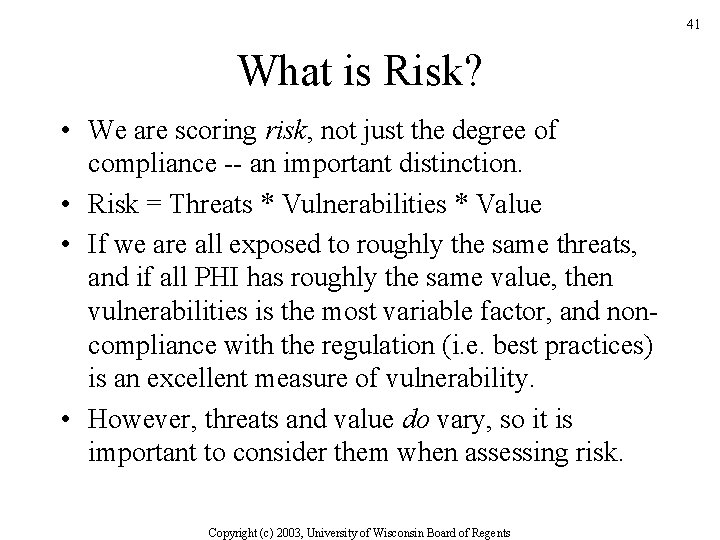 41

What is Risk?

• We are scoring risk, not just the degree of compliance -- an important distinction.

• Risk = Threats * Vulnerabilities * Value

• If we are all exposed to roughly the same threats, and if all PHI has roughly the same value, then vulnerabilities is the most variable factor, and non-compliance with the regulation (i.e. best practices) is an excellent measure of vulnerability.

• However, threats and value do vary, so it is important to consider them when assessing risk.

Copyright (c) 2003, University of Wisconsin Board of Regents